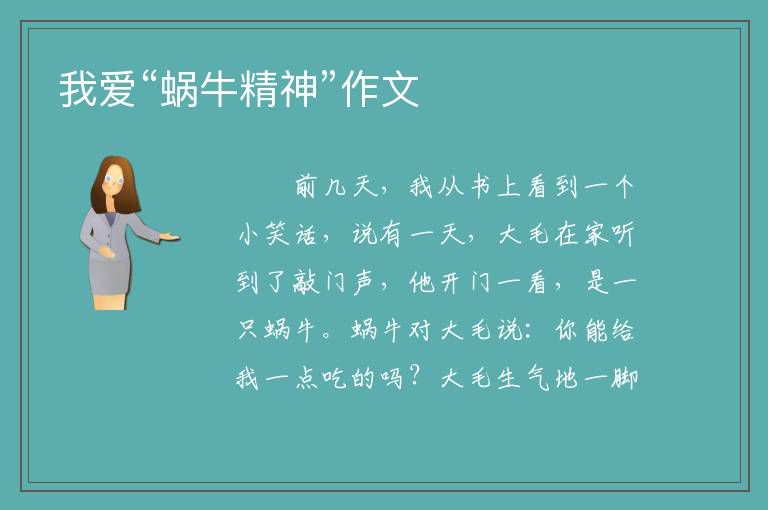 我爱“蜗牛精神”作文

前几天，我从书上看到一个小笑话，说有一天，大毛在家听到了敲门声，他开门一看，是一只蜗牛。蜗牛对大毛说：你能给我一点吃的吗？大毛生气地一脚